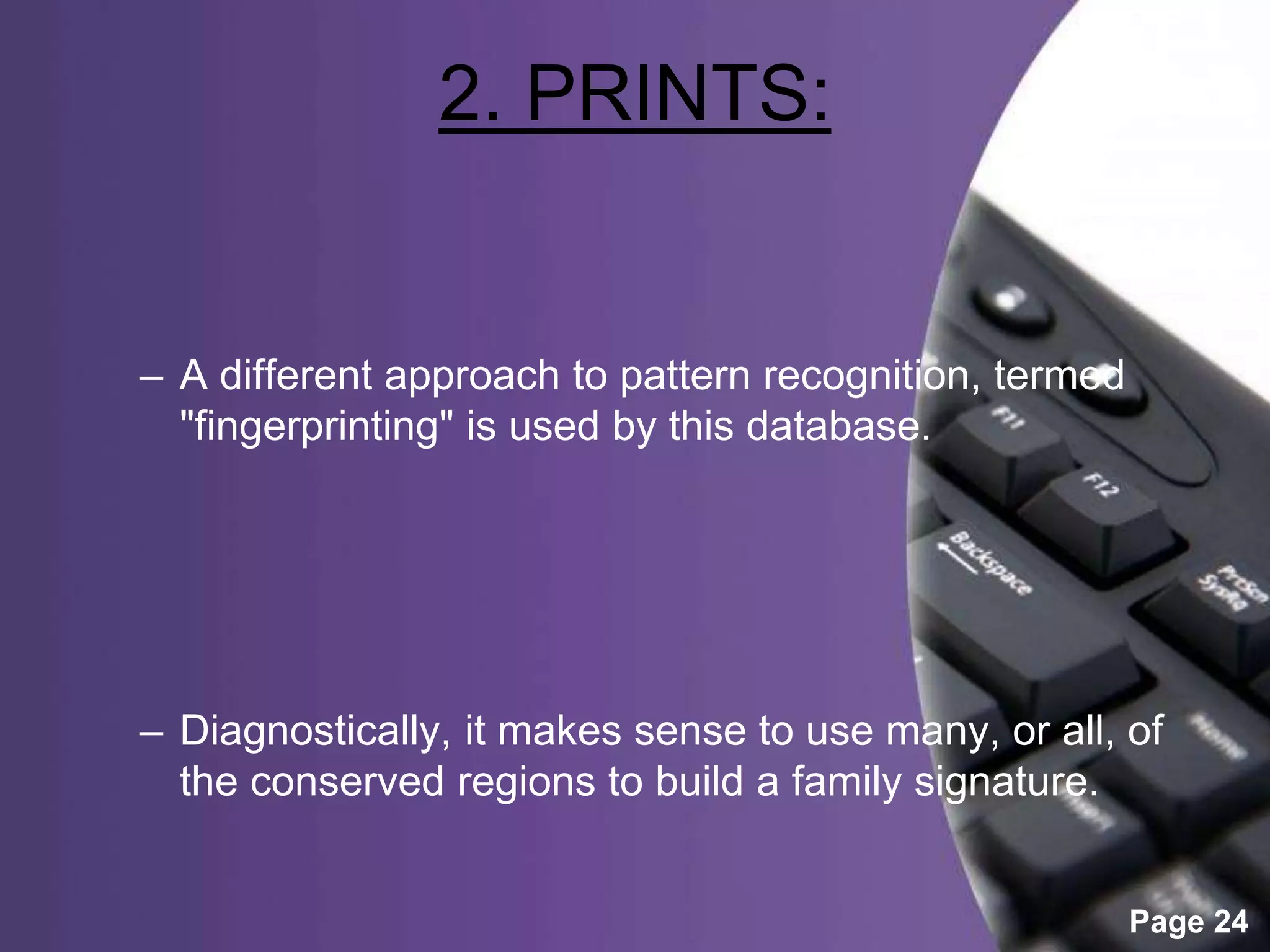 2. PRINTS:

– A different approach to pattern recognition, termed "fingerprinting" is used by this database.

– Diagnostically, it makes sense to use many, or all, of the conserved regions to build a family signature.

F11

F12

Backspace

PrtScn SysRq

Home

Insert

Page 24